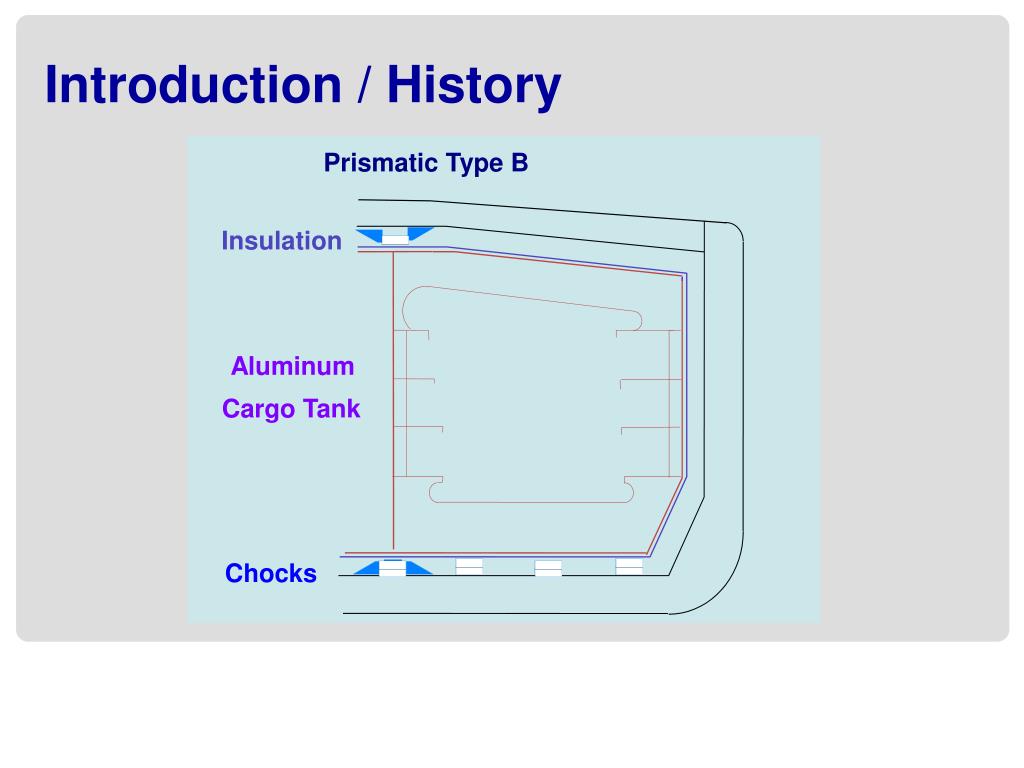 Introduction / History

Prismatic Type B

Insulation

Aluminum

Cargo Tank

Chocks